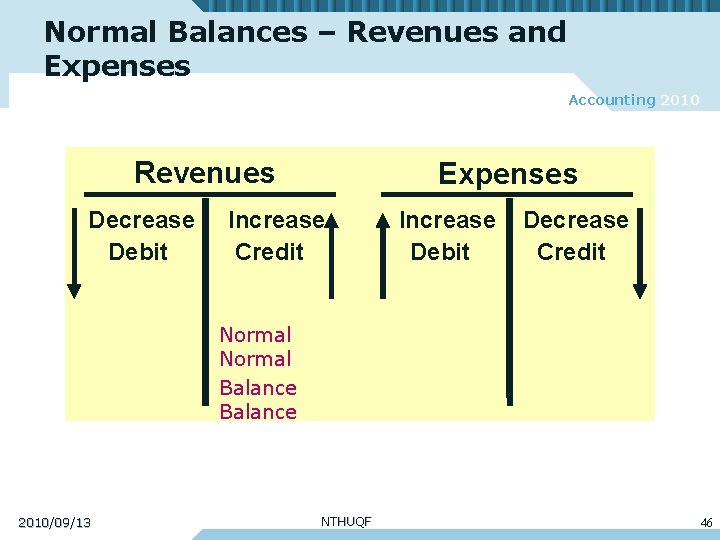 Normal Balances – Revenues and Expenses

Accounting 2010

Revenues

Decrease Debit

Increase Credit

Normal
Normal
Balance
Balance

Expenses

Increase Debit

Decrease Credit

2010/09/13

NTHUQF

46